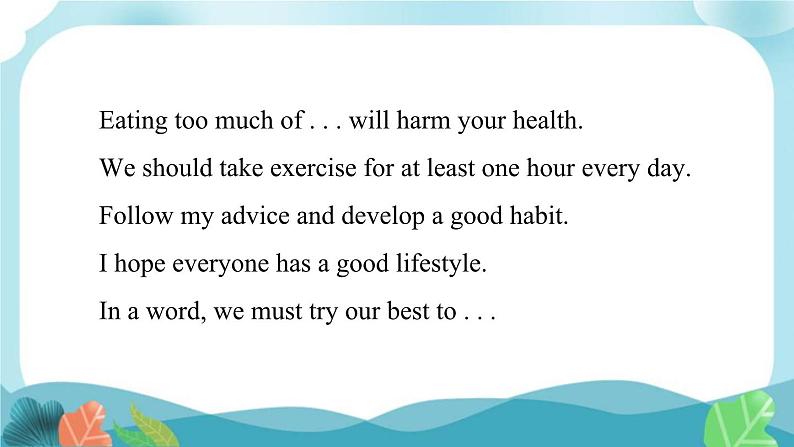 Eating too much of . . . will harm your health.

We should take exercise for at least one hour every day.

Follow my advice and develop a good habit.

I hope everyone has a good lifestyle.

In a word, we must try our best to . . .